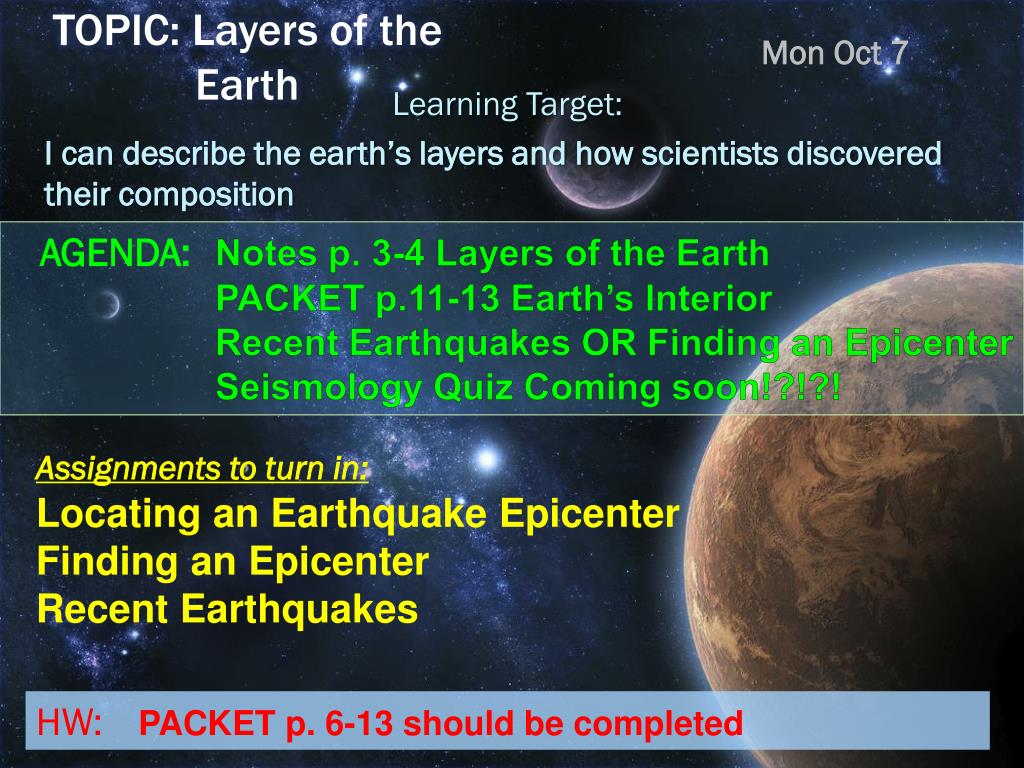 TOPIC: Layers of the Earth

Mon Oct 7

Learning Target:

I can describe the earth's layers and how scientists discovered their composition

AGENDA: Notes p. 3-4 Layers of the Earth
PACKET p.11-13 Earth's Interior
Recent Earthquakes OR Finding an Epicenter
Seismology Quiz Coming soon!?!?!

Assignments to turn in:
Locating an Earthquake Epicenter
Finding an Epicenter
Recent Earthquakes

HW: PACKET p. 6-13 should be completed